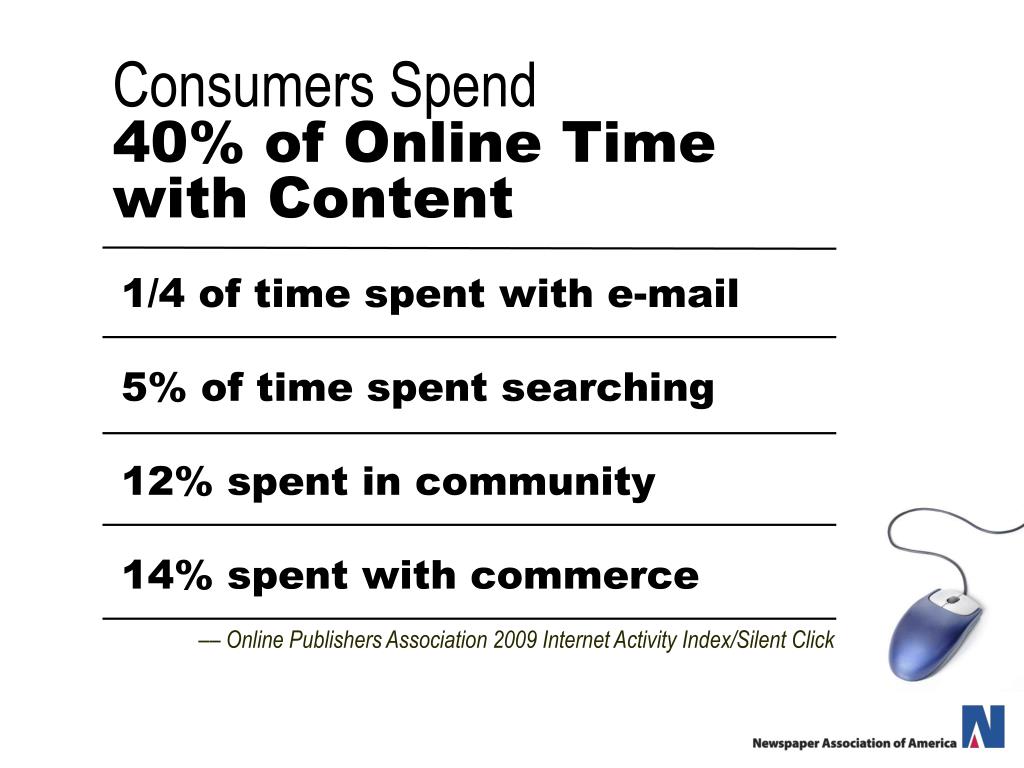 Consumers Spend
40% of Online Time with Content

1/4 of time spent with e-mail

5% of time spent searching

12% spent in community

14% spent with commerce

— Online Publishers Association 2009 Internet Activity Index/Silent Click

Newspaper Association of America